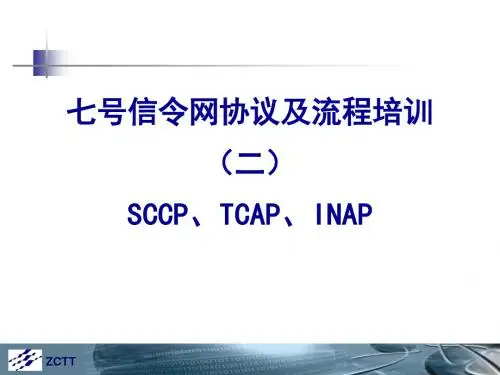 七号信令网协议及流程培训

（二）

SCCP、TCAP、INAP

ZCTT